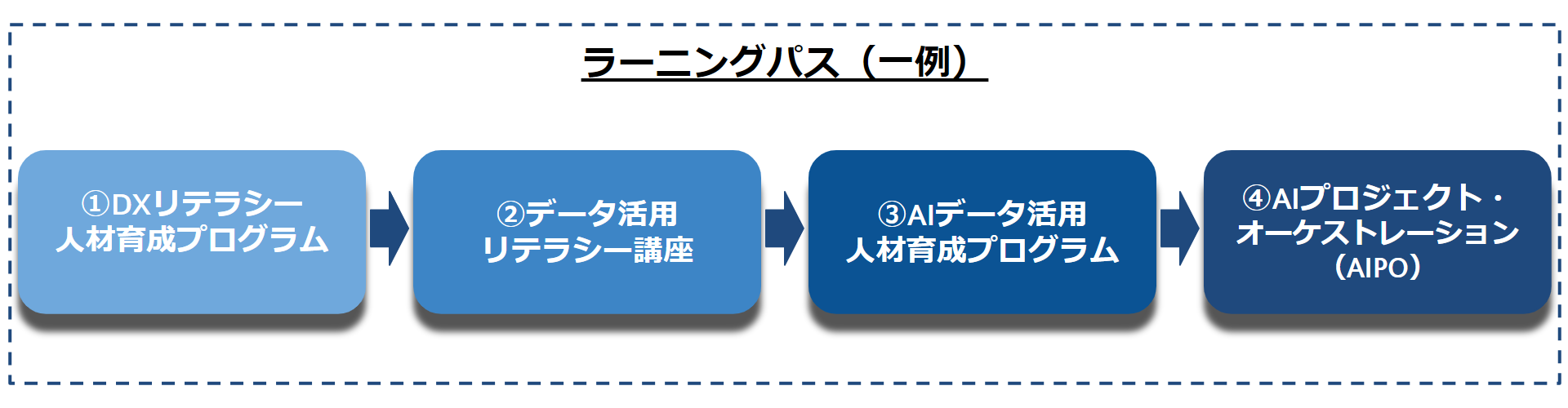 ラーニングパス（一例）

①DXリテラシー人材育成プログラム

②データ活用リテラシー講座

③AIデータ活用人材育成プログラム

④AIプロジェクト・オーケストレーション（AIPO）